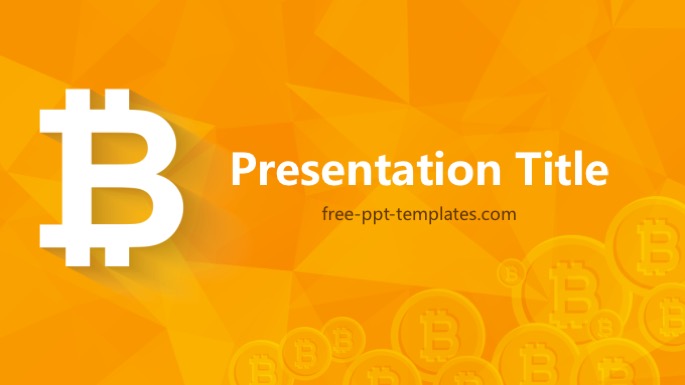 Presentation Title

free-ppt-templates.com